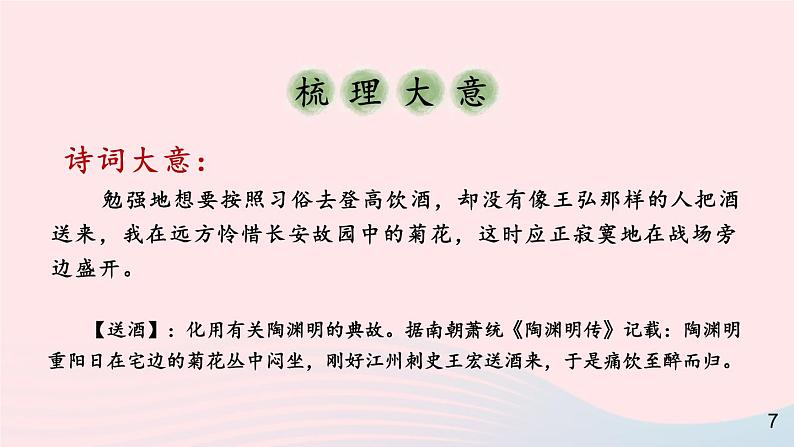 梳理大意

诗词大意：

勉强地想要按照习俗去登高饮酒，却没有像王弘那样的人把酒送来，我在远方怜惜长安故园中的菊花，这时应正寂寞地在战场旁边盛开。

【送酒】：化用有关陶渊明的典故。据南朝萧统《陶渊明传》记载：陶渊明重阳日在宅边的菊花丛中闷坐，刚好江州刺史王宏送酒来，于是痛饮至醉而归。

7